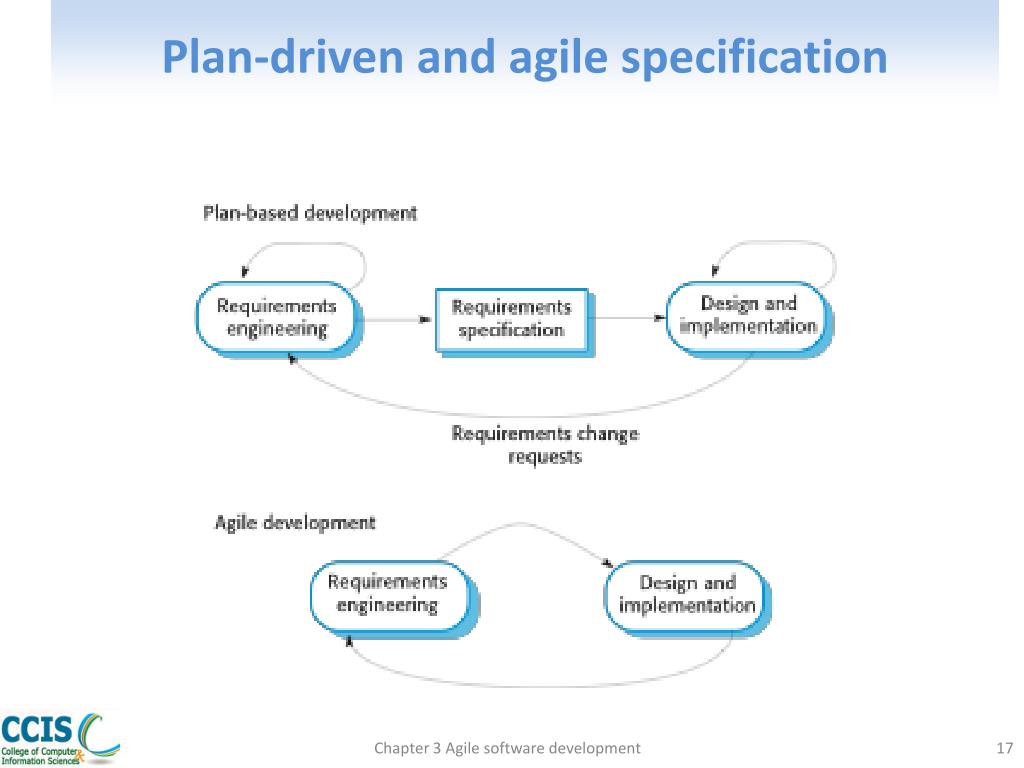 Plan-driven and agile specification

Plan-based development

Requirements engineering

Requirements specification

Design and implementation

Requirements change requests

Agile development

Requirements engineering

Design and implementation

CCIS
College of Computer & Information Sciences

Chapter 3 Agile software development

17